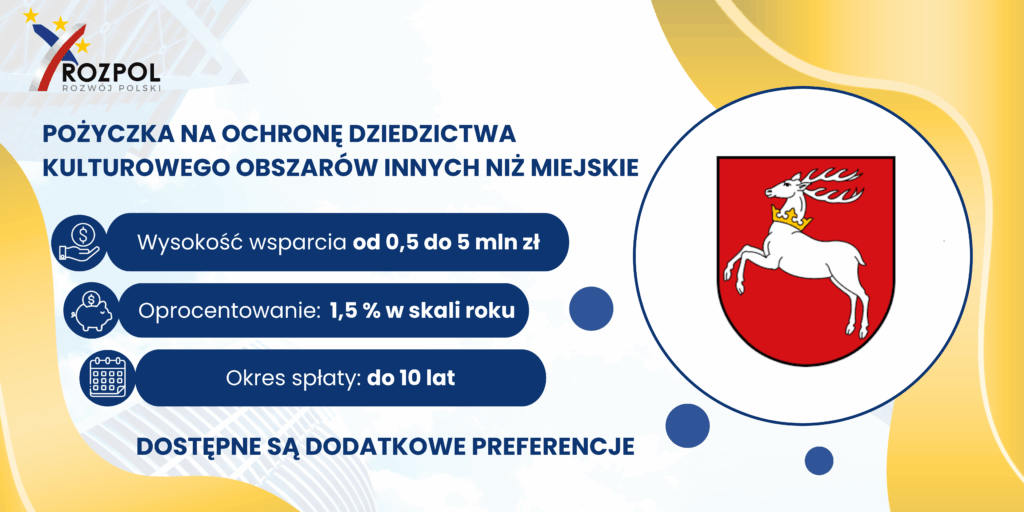 ROZPOL
ROZWÓJ POLSKI

POŻYCZKA NA OCHRONĘ DZIEDZICTWA KULTUROWEGO OBSZARÓW INNYCH NIŻ MIEJSKIE

Wysokość wsparcia od 0,5 do 5 mln zł

Oprocentowanie: 1,5 % w skali roku

Okres spłaty: do 10 lat

DOSTĘPNE SĄ DODATKOWE PREFERENCJE